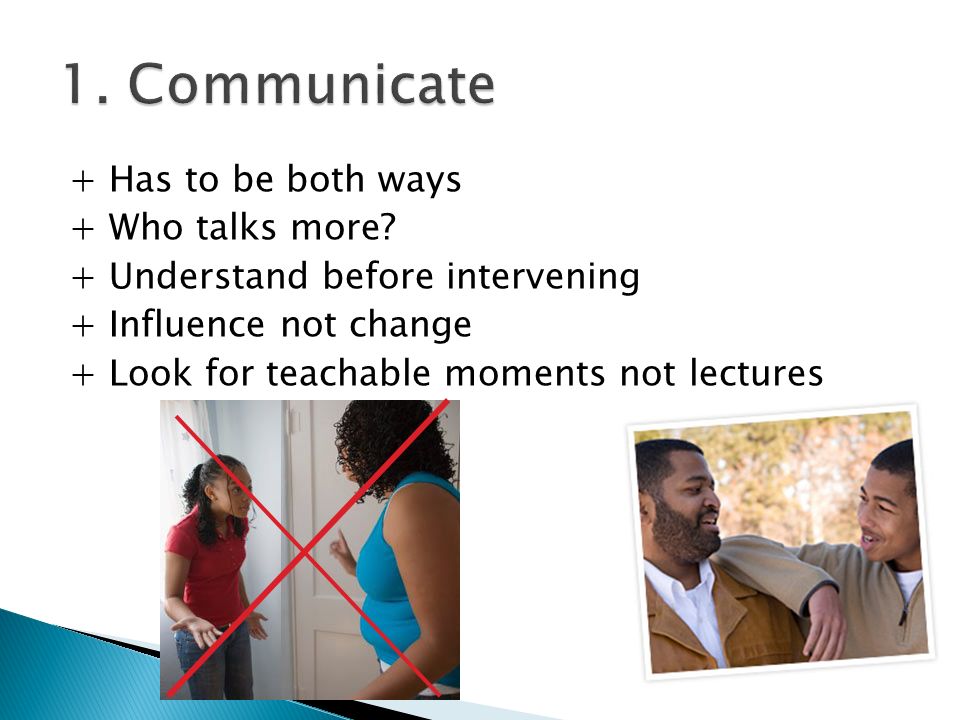 1. Communicate

+ Has to be both ways
+ Who talks more?
+ Understand before intervening
+ Influence not change
+ Look for teachable moments not lectures